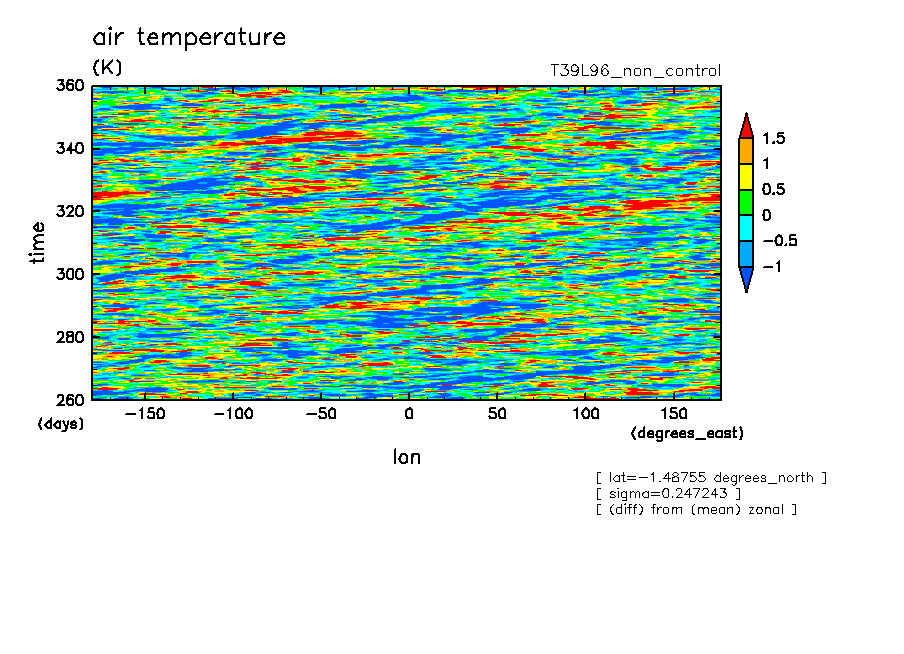 air temperature

(K)

T39L96_non_control

360
340
320
300
280
260

time

(days)

−150 −100 −50 0 50 100 150

(degrees_east)

lon

1.5
1
0.5
0
−0.5
−1

[ lat=−1.48755 degrees_north ]
[ sigma=0.247243 ]
[ (diff) from (mean) zonal ]